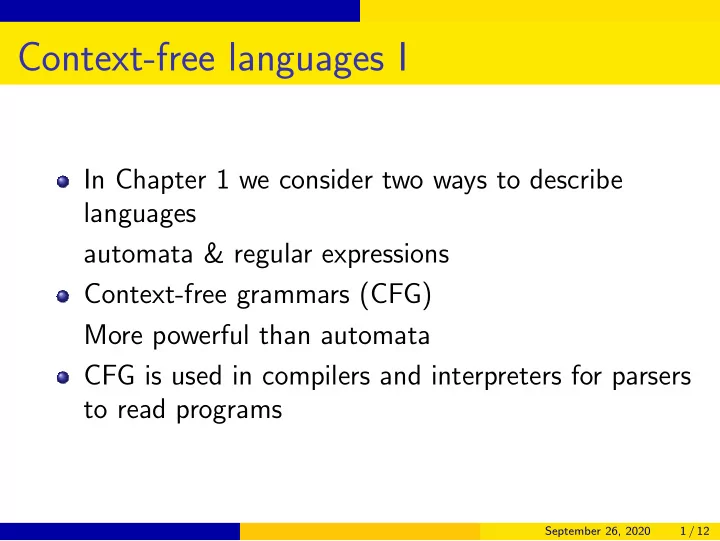 Context-free languages I

- In Chapter 1 we consider two ways to describe languages

  automata & regular expressions

- Context-free grammars (CFG)

  More powerful than automata

- CFG is used in compilers and interpreters for parsers to read programs

September 26, 2020 1 / 12